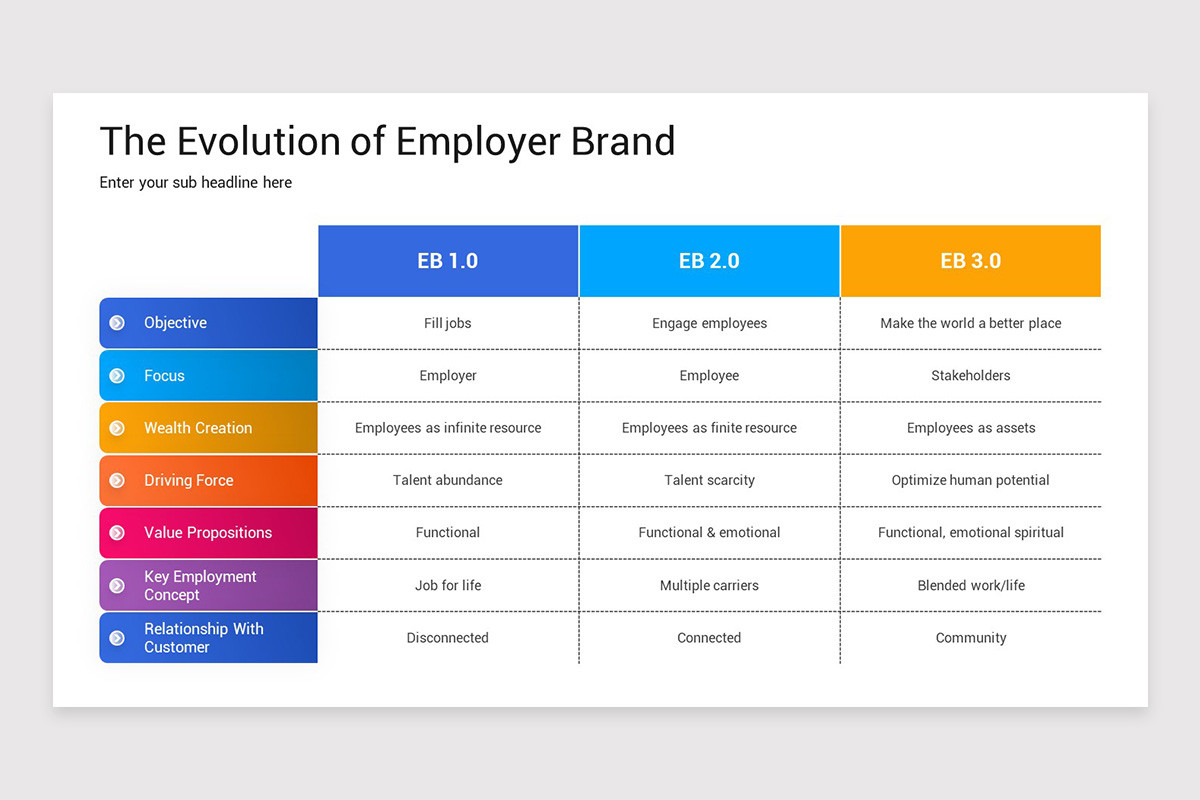 The Evolution of Employer Brand

Enter your sub headline here

| | EB 1.0 | EB 2.0 | EB 3.0 |
|---|---|---|---|
| Objective | Fill jobs | Engage employees | Make the world a better place |
| Focus | Employer | Employee | Stakeholders |
| Wealth Creation | Employees as infinite resource | Employees as finite resource | Employees as assets |
| Driving Force | Talent abundance | Talent scarcity | Optimize human potential |
| Value Propositions | Functional | Functional & emotional | Functional, emotional spiritual |
| Key Employment Concept | Job for life | Multiple carriers | Blended work/life |
| Relationship With Customer | Disconnected | Connected | Community |